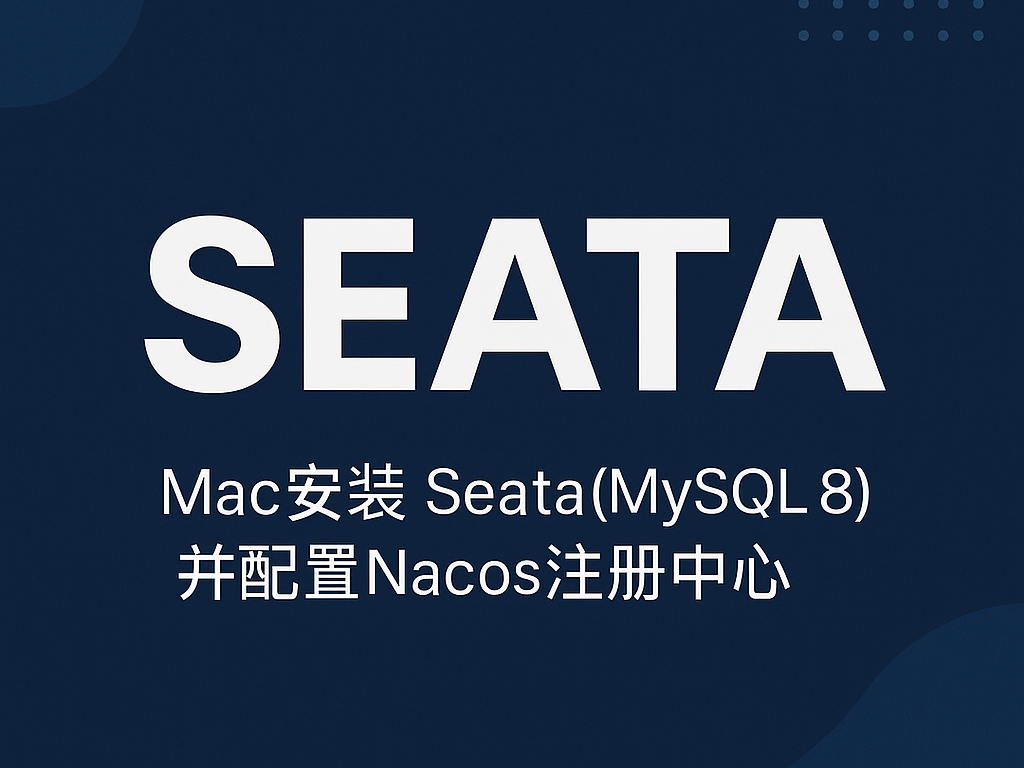 SEATA

Mac安装 Seata(MySQL 8)
并配置Nacos注册中心